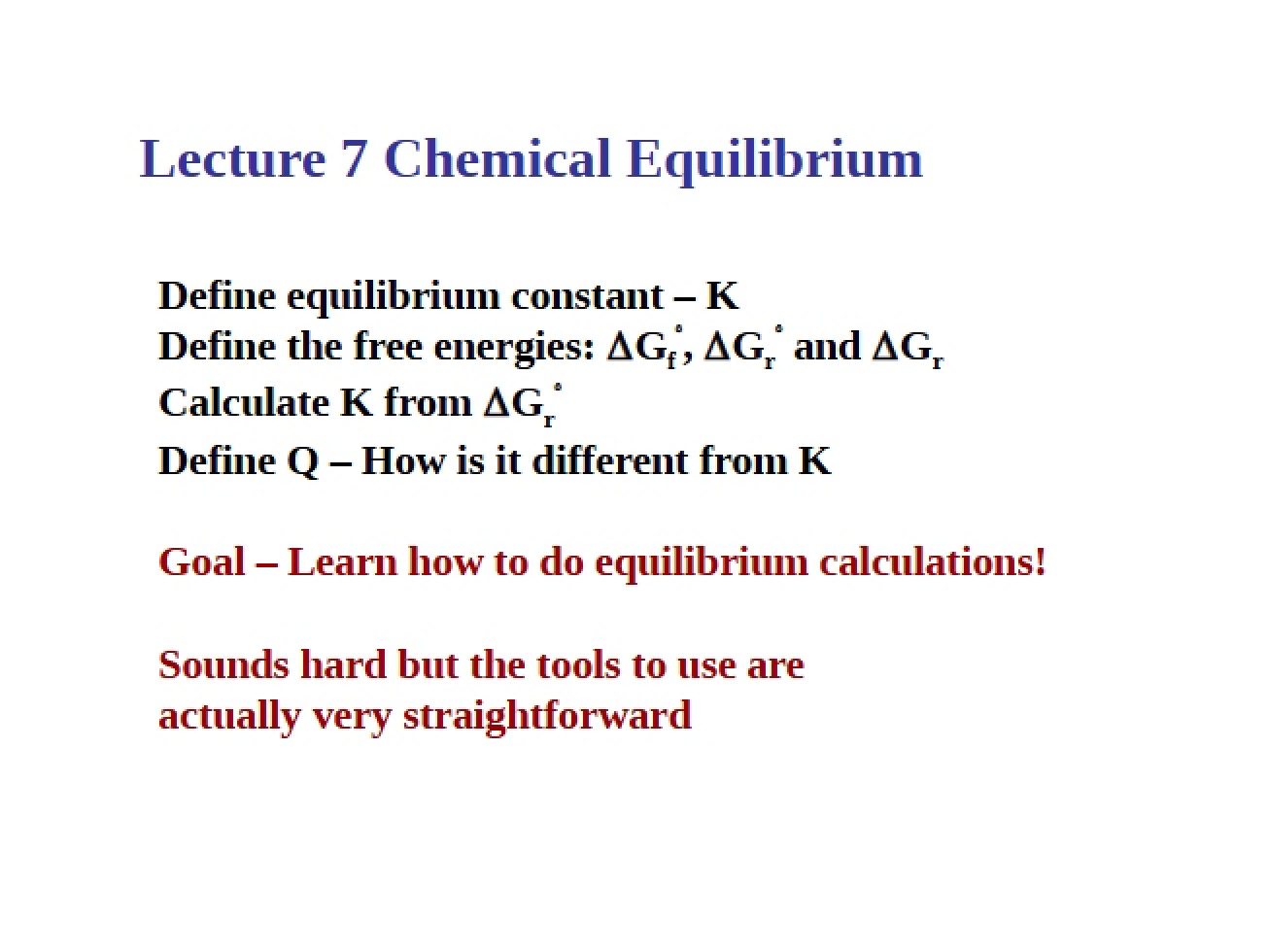 Lecture 7 Chemical Equilibrium

Define equilibrium constant – K
Define the free energies: $\Delta G_f^\circ$, $\Delta G_r^\circ$ and $\Delta G_r$
Calculate K from $\Delta G_r^\circ$
Define Q – How is it different from K

Goal – Learn how to do equilibrium calculations!

Sounds hard but the tools to use are actually very straightforward